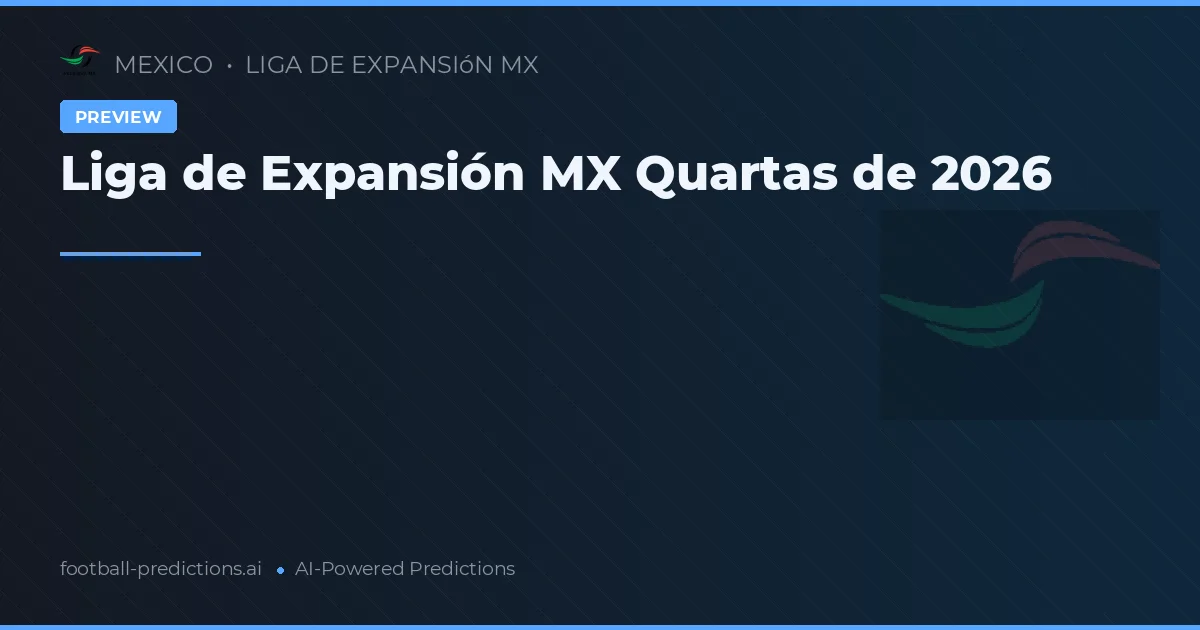 MEXICO • LIGA DE EXPANSIóN MX

PREVIEW

Liga de Expansión MX Quartas de 2026

football-predictions.ai • AI-Powered Predictions